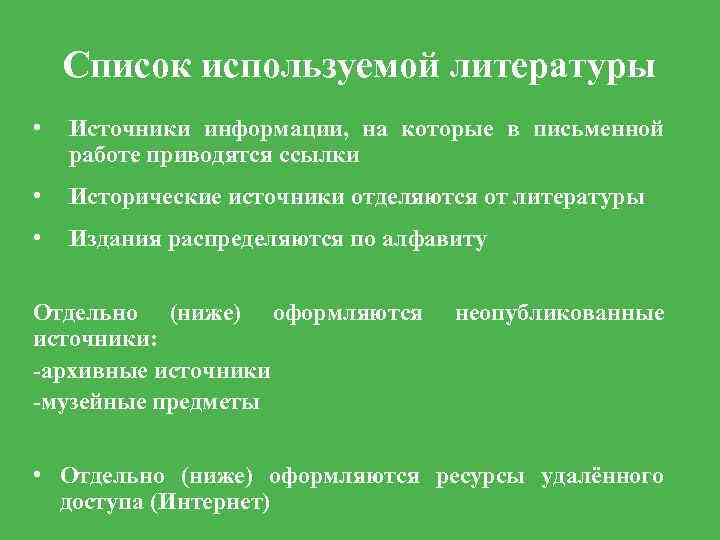 Список используемой литературы

• Источники информации, на которые в письменной работе приводятся ссылки

• Исторические источники отделяются от литературы

• Издания распределяются по алфавиту

Отдельно (ниже) оформляются неопубликованные источники:
-архивные источники
-музейные предметы

• Отдельно (ниже) оформляются ресурсы удалённого доступа (Интернет)